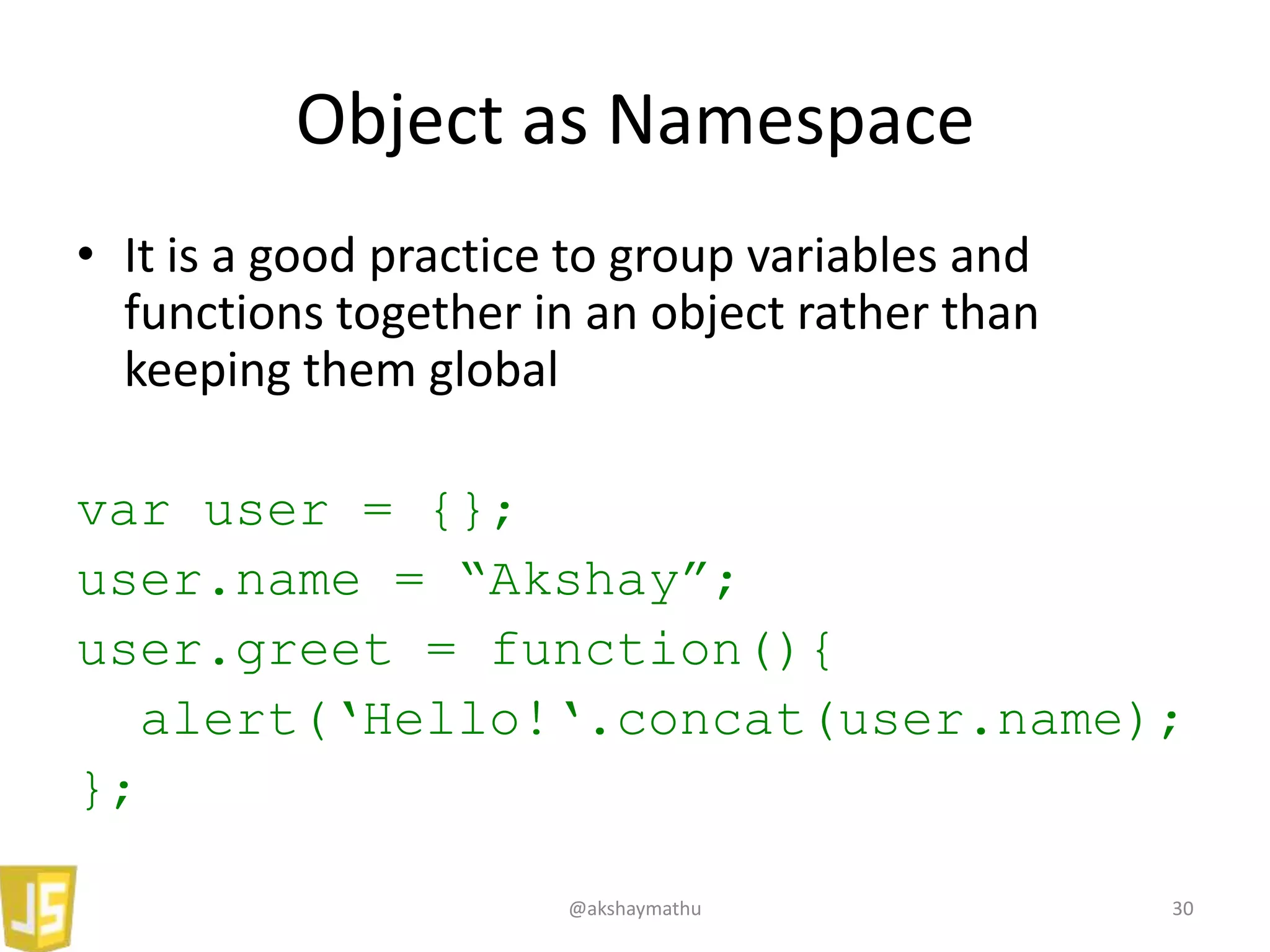 Object as Namespace

• It is a good practice to group variables and functions together in an object rather than keeping them global

var user = {};
user.name = “Akshay”;
user.greet = function(){
  alert(‘Hello!‘.concat(user.name);
};

JS

@akshaymathu

30